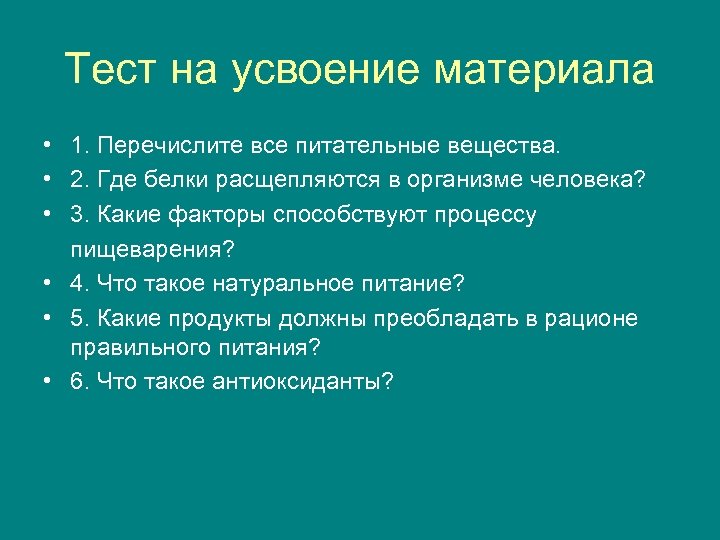 Тест на усвоение материала

• 1. Перечислите все питательные вещества.
• 2. Где белки расщепляются в организме человека?
• 3. Какие факторы способствуют процессу пищеварения?
• 4. Что такое натуральное питание?
• 5. Какие продукты должны преобладать в рационе правильного питания?
• 6. Что такое антиоксиданты?